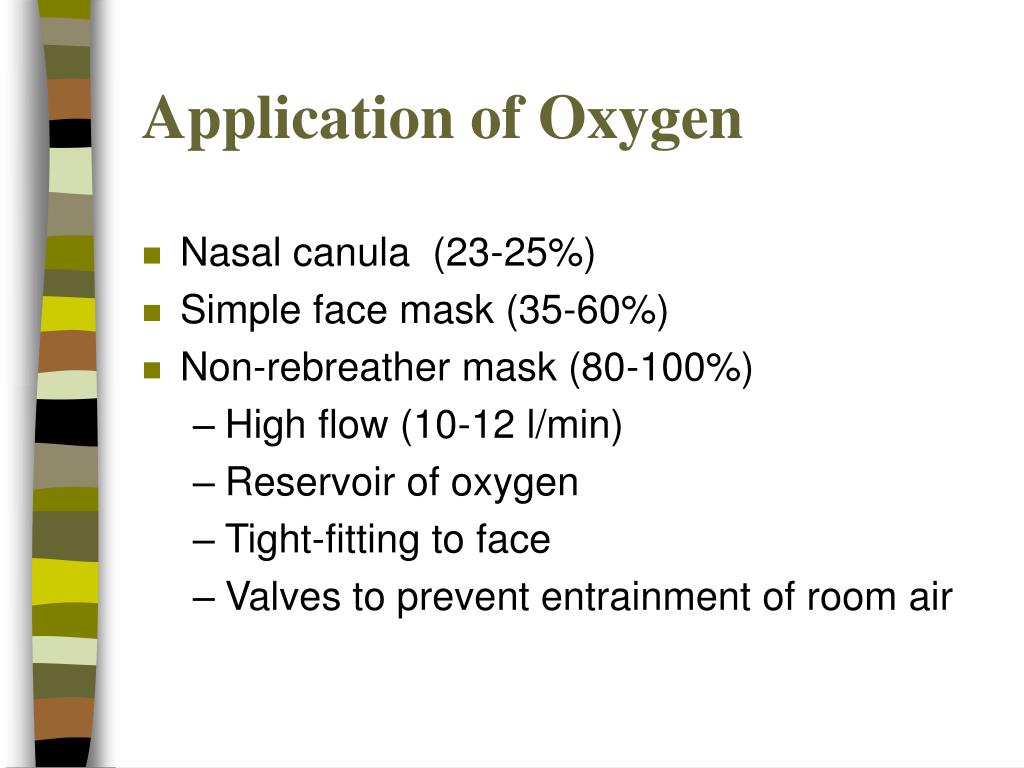 Application of Oxygen

- Nasal canula (23-25%)
- Simple face mask (35-60%)
- Non-rebreather mask (80-100%)
  – High flow (10-12 l/min)
  – Reservoir of oxygen
  – Tight-fitting to face
  – Valves to prevent entrainment of room air